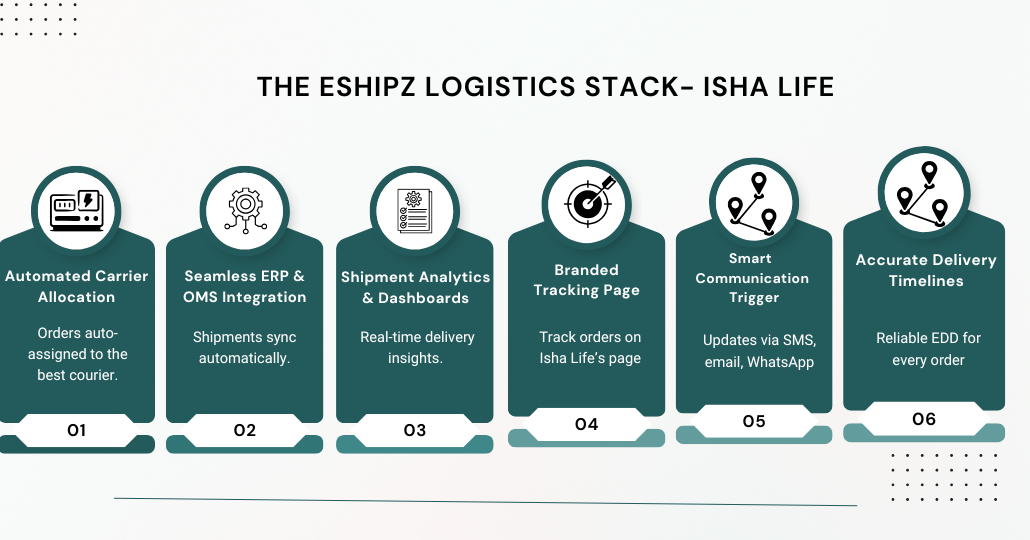 THE ESHIPZ LOGISTICS STACK- ISHA LIFE

Automated Carrier Allocation

Orders auto-assigned to the best courier.

01

Seamless ERP & OMS Integration

Shipments sync automatically.

02

Shipment Analytics & Dashboards

Real-time delivery insights.

03

Branded Tracking Page

Track orders on Isha Life's page

04

Smart Communication Trigger

Updates via SMS, email, WhatsApp

05

Accurate Delivery Timelines

Reliable EDD for every order

06